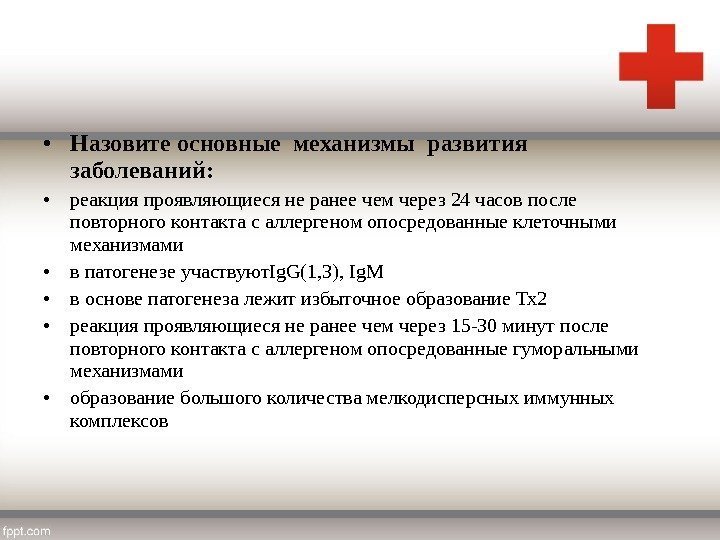 • Назовите основные механизмы развития заболеваний:

• реакция проявляющиеся не ранее чем через 24 часов после повторного контакта с аллергеном опосредованные клеточными механизмами

• в патогенезе участвуютIgG(1,3), IgM

• в основе патогенеза лежит избыточное образование Тх2

• реакция проявляющиеся не ранее чем через 15-30 минут после повторного контакта с аллергеном опосредованные гуморальными механизмами

• образование большого количества мелкодисперсных иммунных комплексов

fppt.com